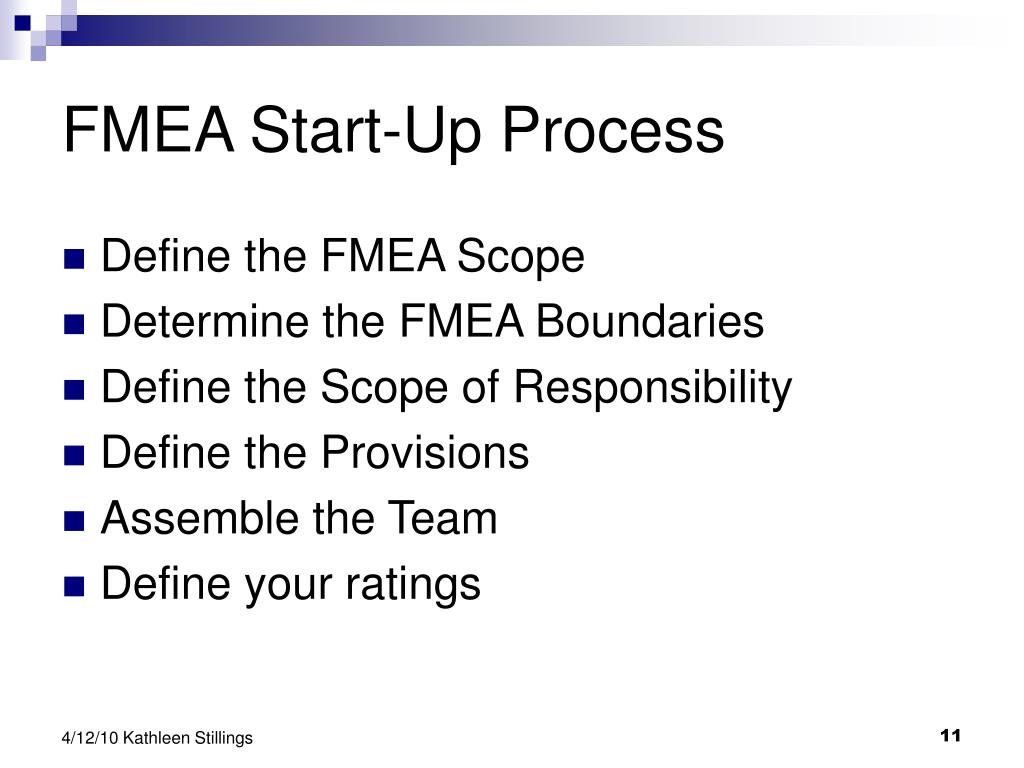 FMEA Start-Up Process

- Define the FMEA Scope
- Determine the FMEA Boundaries
- Define the Scope of Responsibility
- Define the Provisions
- Assemble the Team
- Define your ratings

4/12/10 Kathleen Stillings

11